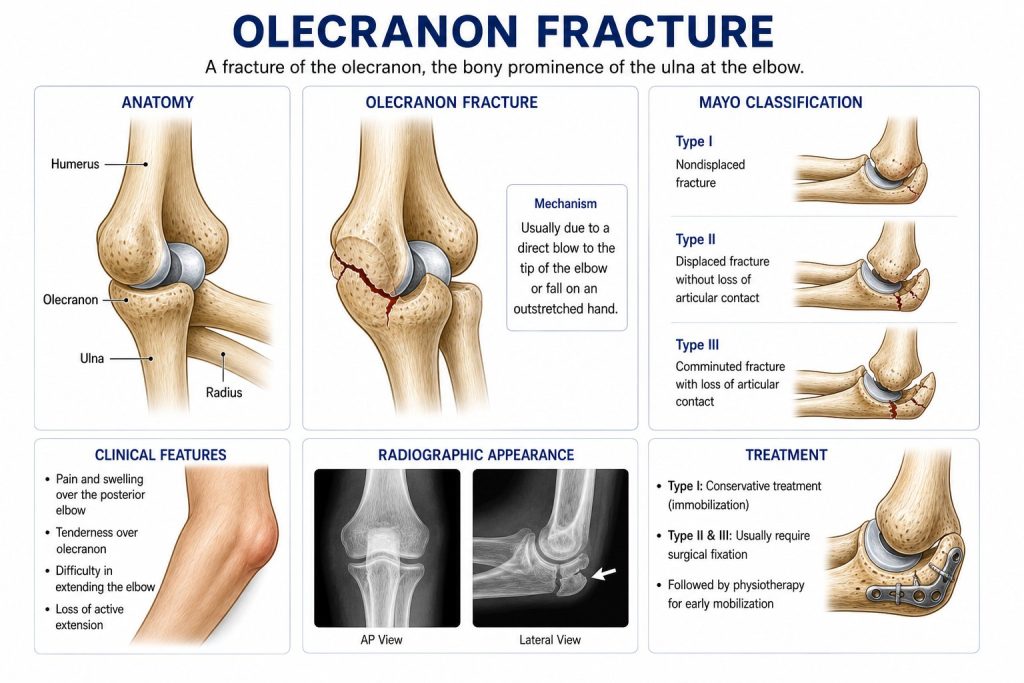 OLECRANON FRACTURE

A fracture of the olecranon, the bony prominence of the ulna at the elbow.

ANATOMY

Humerus

Olecranon

Ulna

Radius

OLECRANON FRACTURE

Mechanism

Usually due to a direct blow to the tip of the elbow or fall on an outstretched hand.

MAYO CLASSIFICATION

Type I
Nondisplaced fracture

Type II
Displaced fracture without loss of articular contact

Type III
Comminuted fracture with loss of articular contact

CLINICAL FEATURES

• Pain and swelling over the posterior elbow
• Tenderness over olecranon
• Difficulty in extending the elbow
• Loss of active extension

RADIOGRAPHIC APPEARANCE

AP View

Lateral View

TREATMENT

• Type I: Conservative treatment (immobilization)
• Type II & III: Usually require surgical fixation
• Followed by physiotherapy for early mobilization